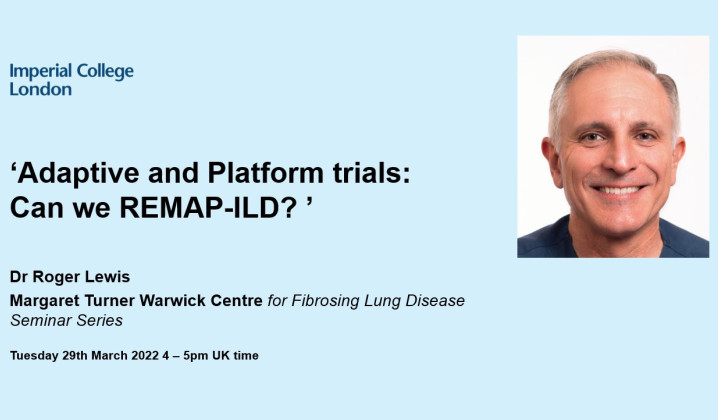 Imperial College London

‘Adaptive and Platform trials: Can we REMAP-ILD? ’

Dr Roger Lewis

Margaret Turner Warwick Centre for Fibrosing Lung Disease Seminar Series

Tuesday 29th March 2022 4 – 5pm UK time